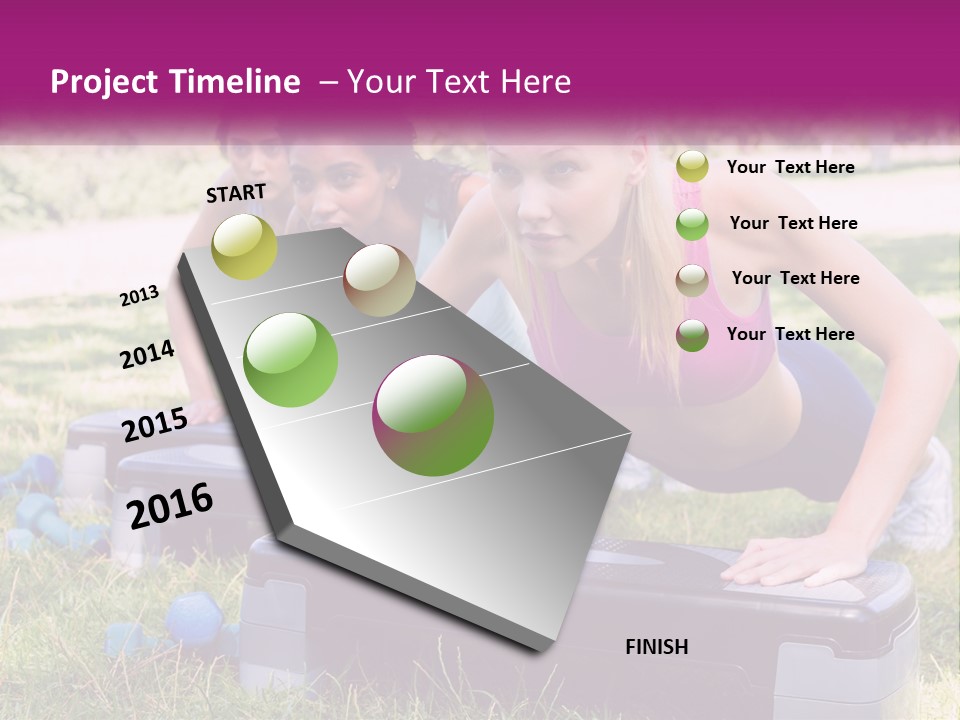 Project Timeline – Your Text Here

START

2013

2014

2015

2016

FINISH

Your Text Here

Your Text Here

Your Text Here

Your Text Here